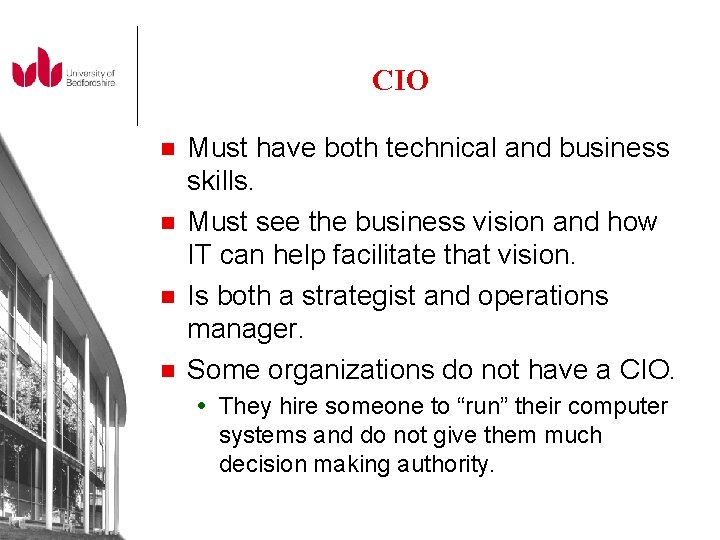 University of Bedfordshire

CIO

- Must have both technical and business skills.
- Must see the business vision and how IT can help facilitate that vision.
- Is both a strategist and operations manager.
- Some organizations do not have a CIO.
  - They hire someone to “run” their computer systems and do not give them much decision making authority.